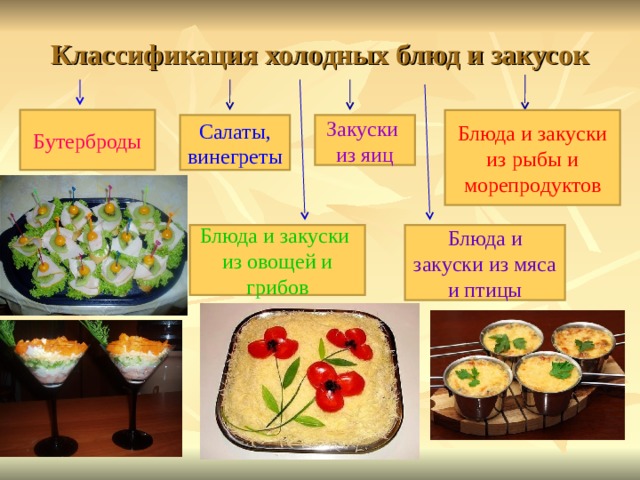 Классификация холодных блюд и закусок

Бутерброды

Салаты, винегреты

Закуски из яиц

Блюда и закуски из рыбы и морепродуктов

Блюда и закуски из овощей и грибов

Блюда и закуски из мяса и птицы